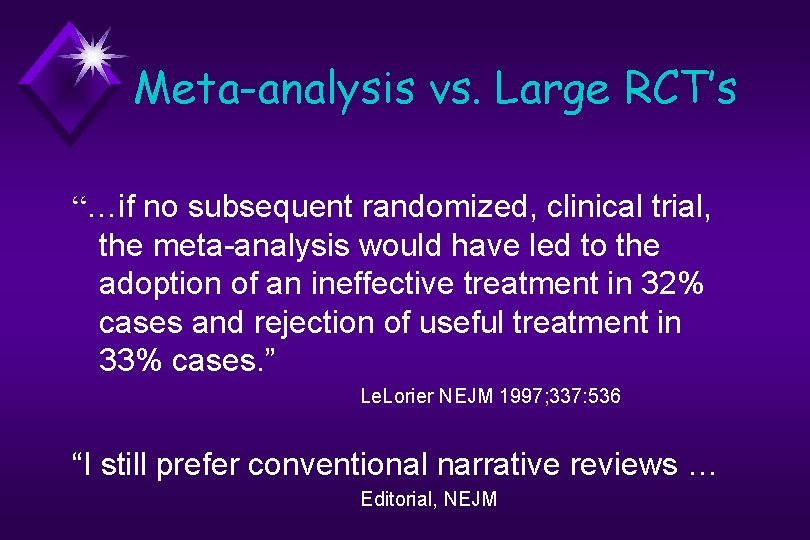 Meta-analysis vs. Large RCT's

"…if no subsequent randomized, clinical trial, the meta-analysis would have led to the adoption of an ineffective treatment in 32% cases and rejection of useful treatment in 33% cases."

LeLorier NEJM 1997;337:536

"I still prefer conventional narrative reviews …

Editorial, NEJM